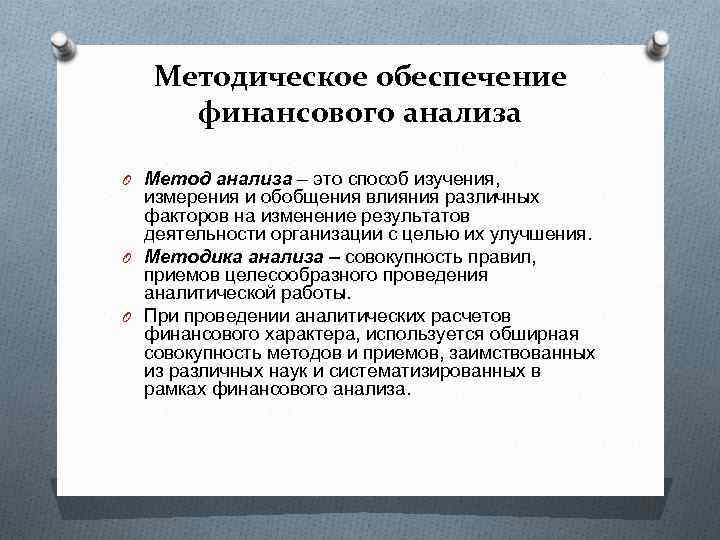 Методическое обеспечение финансового анализа

Метод анализа – это способ изучения, измерения и обобщения влияния различных факторов на изменение результатов деятельности организации с целью их улучшения.

Методика анализа – совокупность правил, приемов целесообразного проведения аналитической работы.

При проведении аналитических расчетов финансового характера, используется обширная совокупность методов и приемов, заимствованных из различных наук и систематизированных в рамках финансового анализа.